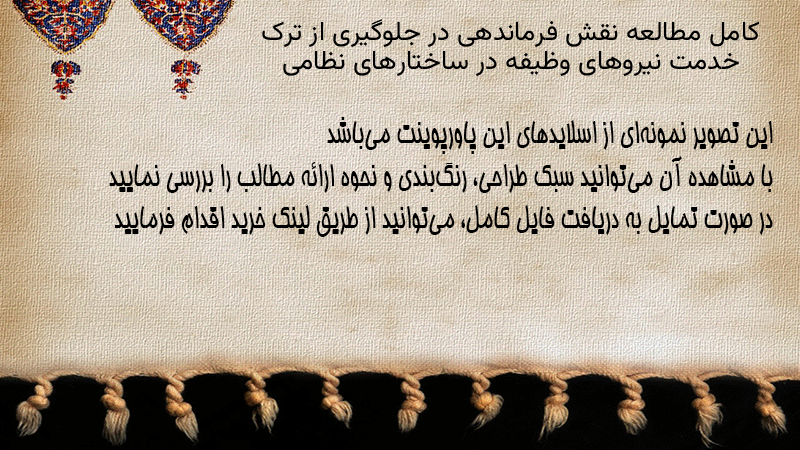 کامل مطالعه نقش فرماندهی در جلوگیری از ترک خدمت نیروهای وظیفه در ساختارهای نظامی

این تصویر نمونه‌ای از اسلایدهای این پاورپوینت می‌باشد
با مشاهده آن می‌توانید سبک طراحی، رنگ‌بندی و نحوه ارائه مطالب را بررسی نمایید
در صورت تمایل به دریافت فایل کامل، می‌توانید از طریق لینک خرید اقدام فرمایید